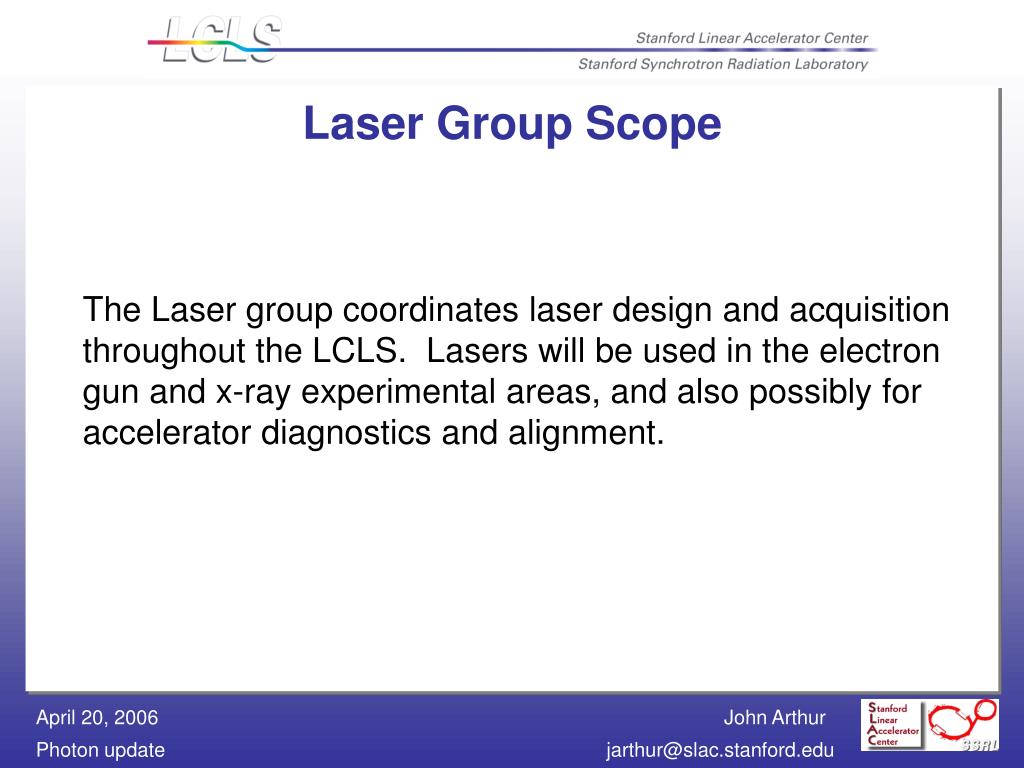 LCLS

Stanford Linear Accelerator Center

Stanford Synchrotron Radiation Laboratory

Laser Group Scope

The Laser group coordinates laser design and acquisition throughout the LCLS. Lasers will be used in the electron gun and x-ray experimental areas, and also possibly for accelerator diagnostics and alignment.

April 20, 2006

Photon update

John Arthur

jarthur@slac.stanford.edu

Stanford Linear Accelerator Center

SSRL